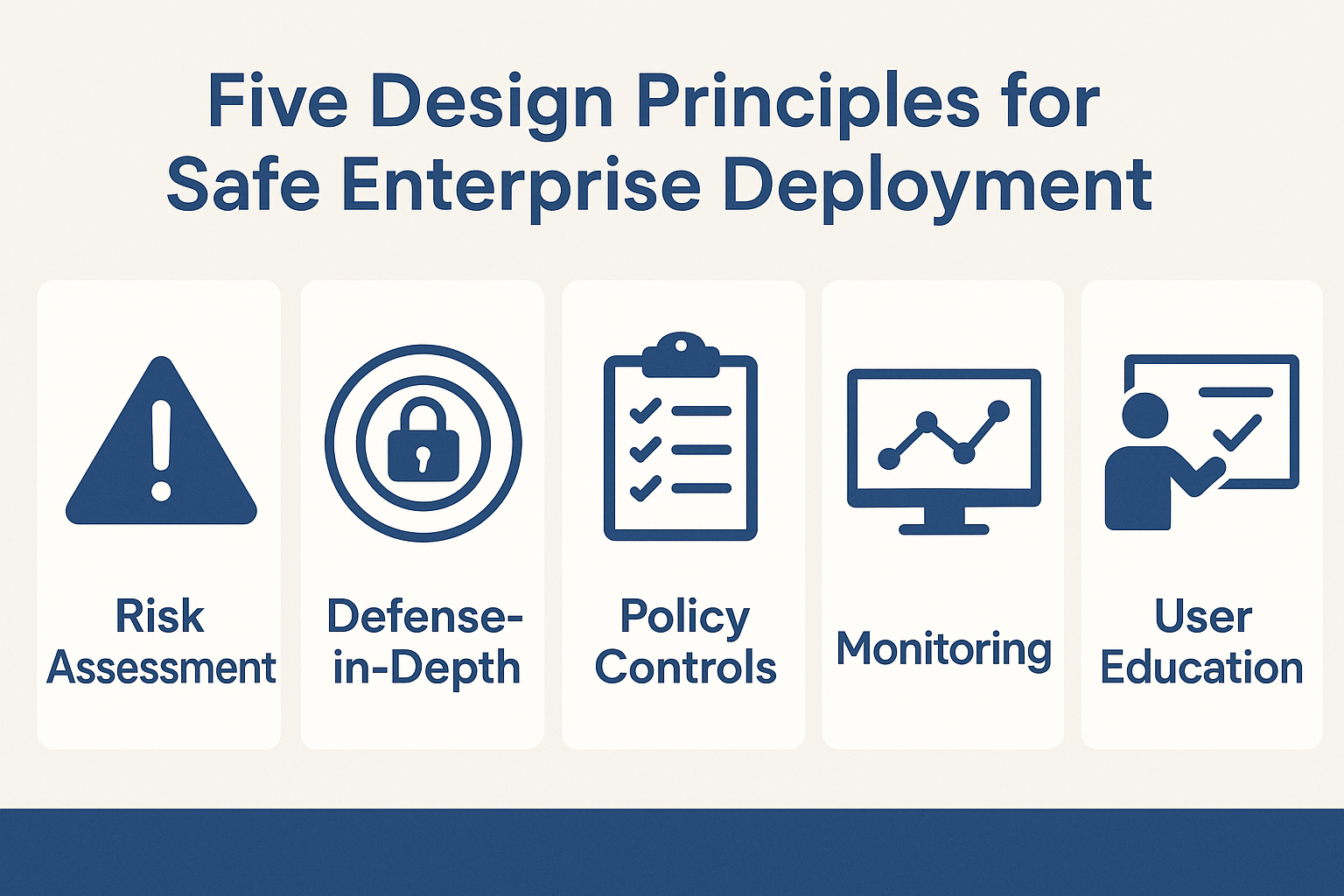 Five Design Principles for Safe Enterprise Deployment

Risk Assessment

Defense-in-Depth

Policy Controls

Monitoring

User Education